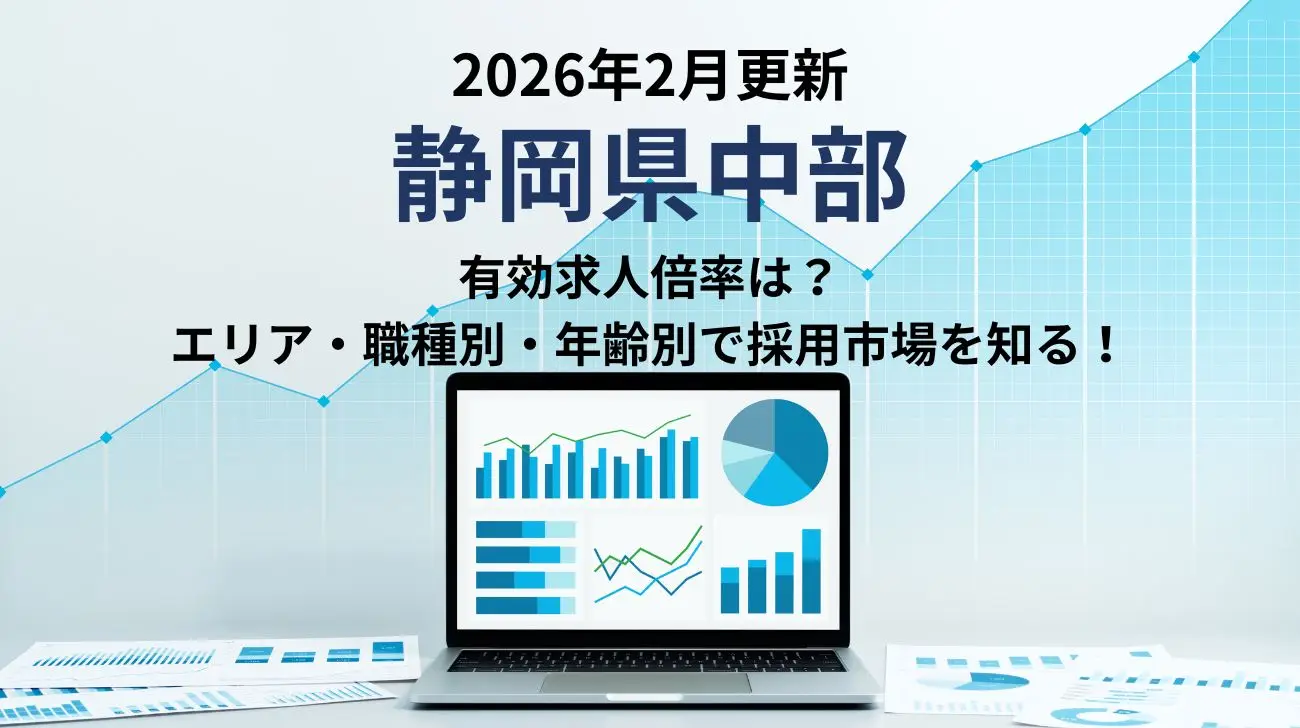 2026年2月更新

静岡県中部

有効求人倍率は？
エリア・職種別・年齢別で採用市場を知る！